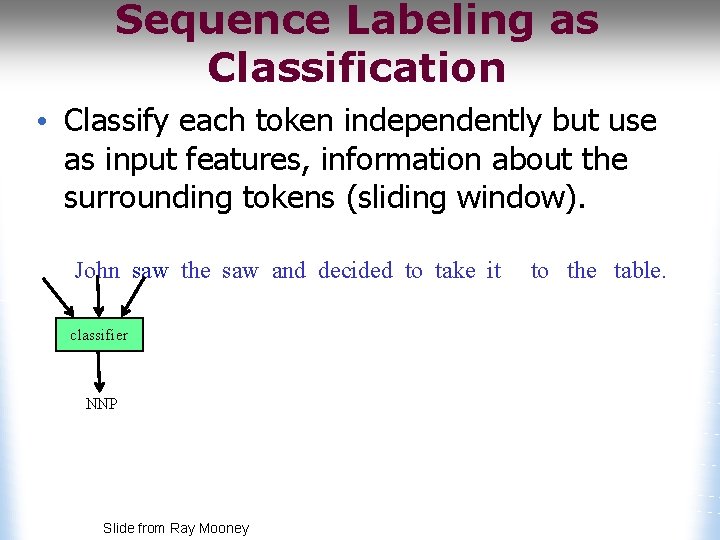 Sequence Labeling as Classification

• Classify each token independently but use as input features, information about the surrounding tokens (sliding window).

John saw the saw and decided to take it to the table.

classifier

NNP

Slide from Ray Mooney